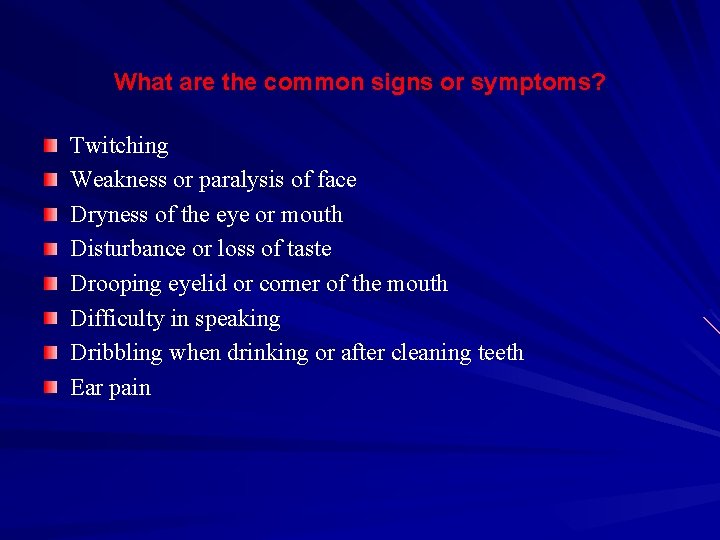 What are the common signs or symptoms?

- Twitching
- Weakness or paralysis of face
- Dryness of the eye or mouth
- Disturbance or loss of taste
- Drooping eyelid or corner of the mouth
- Difficulty in speaking
- Dribbling when drinking or after cleaning teeth
- Ear pain